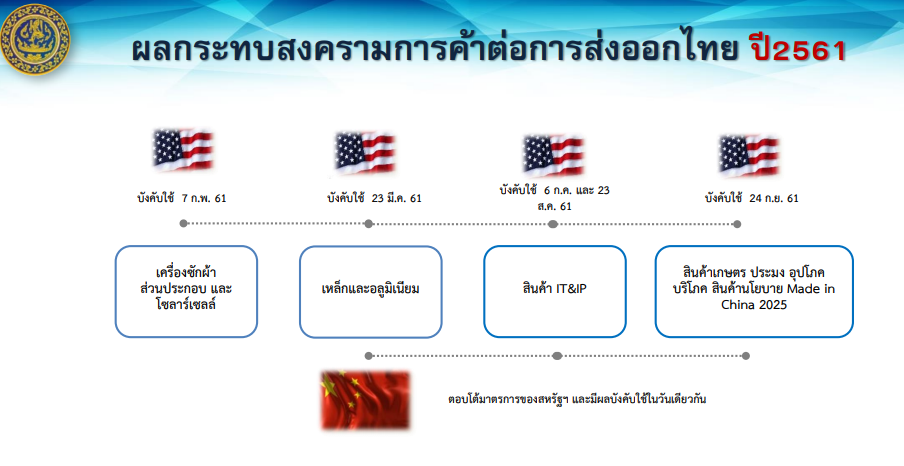 ผลกระทบสงครามการค้าต่อการส่งออกไทย ปี2561

บังคับใช้ 7 ก.พ. 61

บังคับใช้ 23 มี.ค. 61

บังคับใช้ 6 ก.ค. และ 23 ส.ค. 61

บังคับใช้ 24 ก.ย. 61

เครื่องซักผ้า ส่วนประกอบ และ โซลาร์เซลล์

เหล็กและอลูมิเนียม

สินค้า IT&IP

สินค้าเกษตร ประมง อุปโภค บริโภค สินค้านโยบาย Made in China 2025

ตอบโต้มาตรการของสหรัฐฯ และมีผลบังคับใช้ในวันเดียวกัน